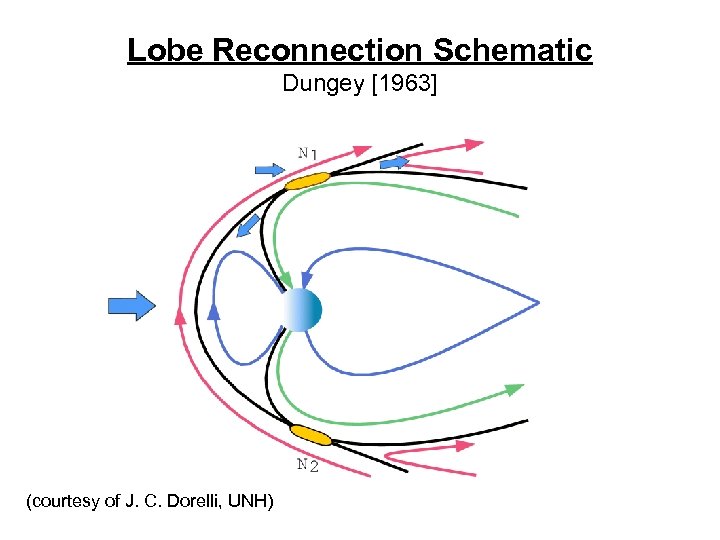 Lobe Reconnection Schematic
Dungey [1963]

N1

N2

(courtesy of J. C. Dorelli, UNH)